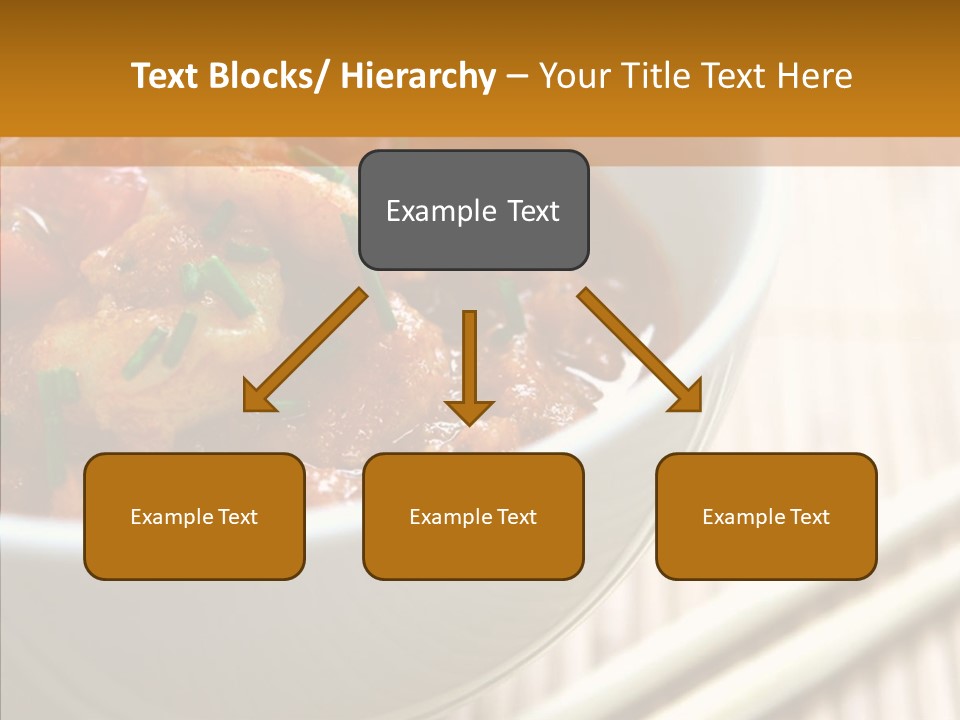 Text Blocks/ Hierarchy – Your Title Text Here

Example Text

Example Text

Example Text

Example Text